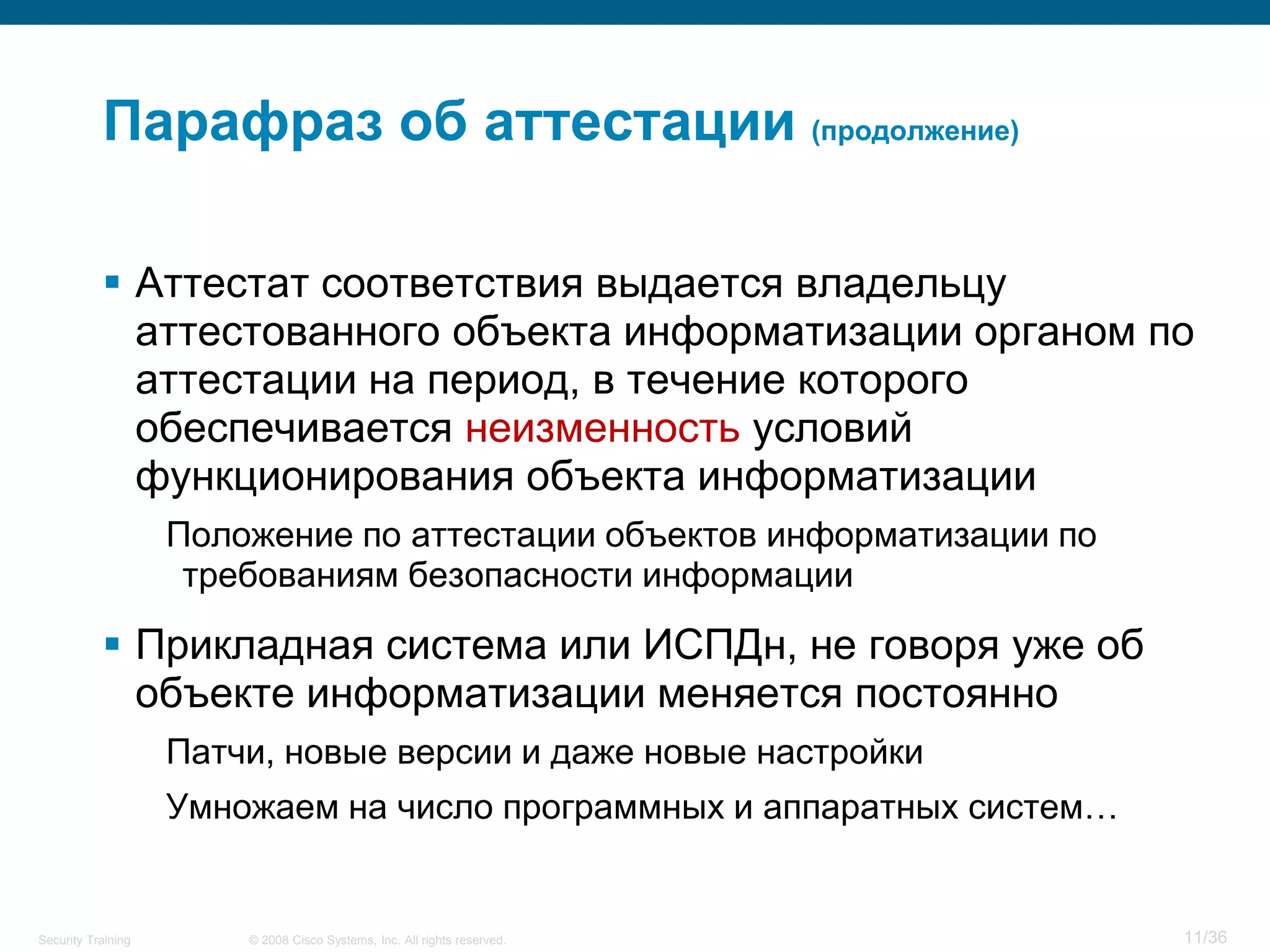 Парафраз об аттестации (продолжение)

▪ Аттестат соответствия выдается владельцу аттестованного объекта информатизации органом по аттестации на период, в течение которого обеспечивается неизменность условий функционирования объекта информатизации

Положение по аттестации объектов информатизации по требованиям безопасности информации

▪ Прикладная система или ИСПДн, не говоря уже об объекте информатизации меняется постоянно

Патчи, новые версии и даже новые настройки

Умножаем на число программных и аппаратных систем…

Security Training © 2008 Cisco Systems, Inc. All rights reserved. 11/36